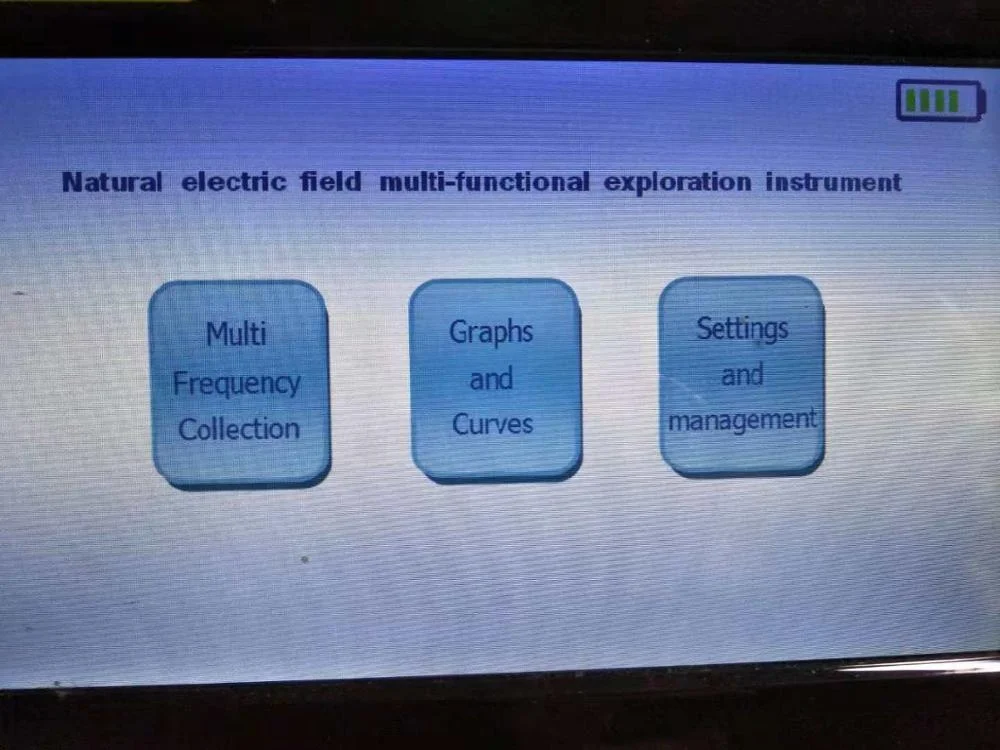 Natural electric field multi-functional exploration instrument

Multi Frequency Collection

Graphs and Curves

Settings and management